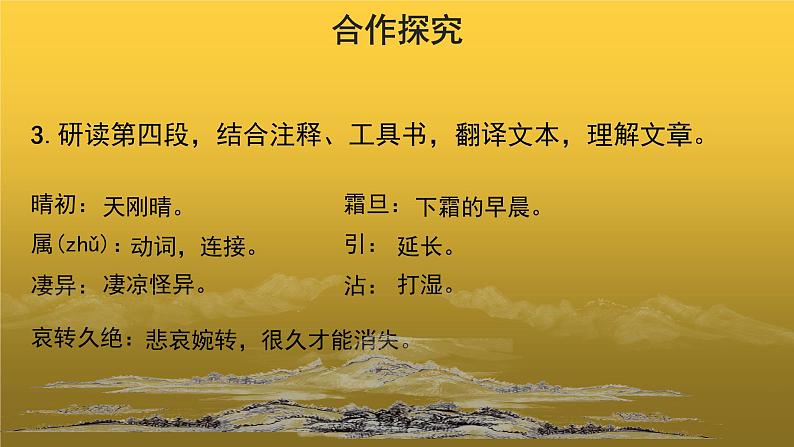 合作探究

3. 研读第四段，结合注释、工具书，翻译文本，理解文章。

晴初：天刚晴。

属(zhǔ)：动词，连接。

凄异：凄凉怪异。

霜旦：下霜的早晨。

引：延长。

沾：打湿。

哀转久绝：悲哀婉转，很久才能消失。